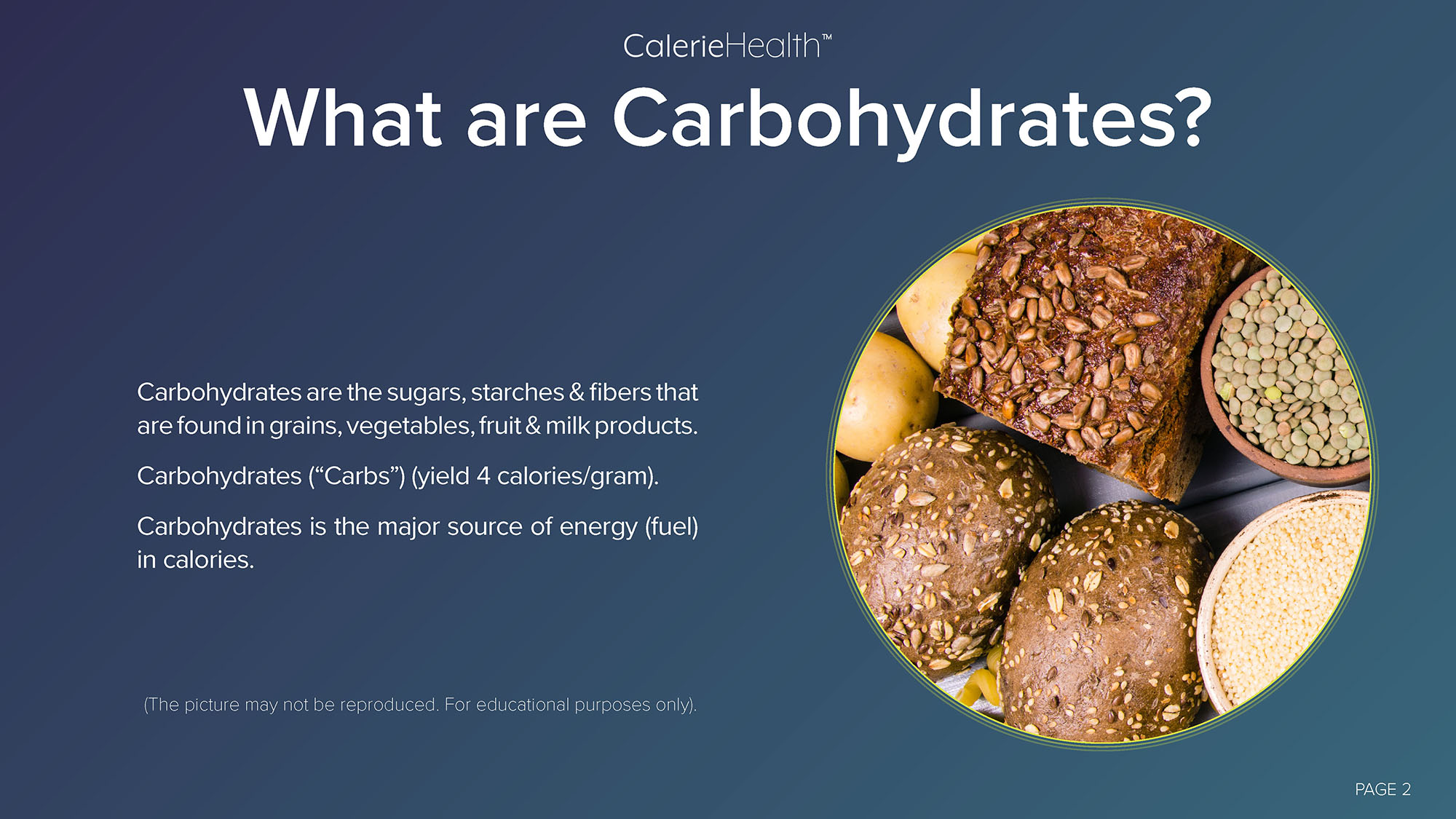 CalerieHealth™

What are Carbohydrates?

Carbohydrates are the sugars, starches & fibers that are found in grains, vegetables, fruit & milk products.

Carbohydrates (“Carbs”) (yield 4 calories/gram).

Carbohydrates is the major source of energy (fuel) in calories.

(The picture may not be reproduced. For educational purposes only).

PAGE 2